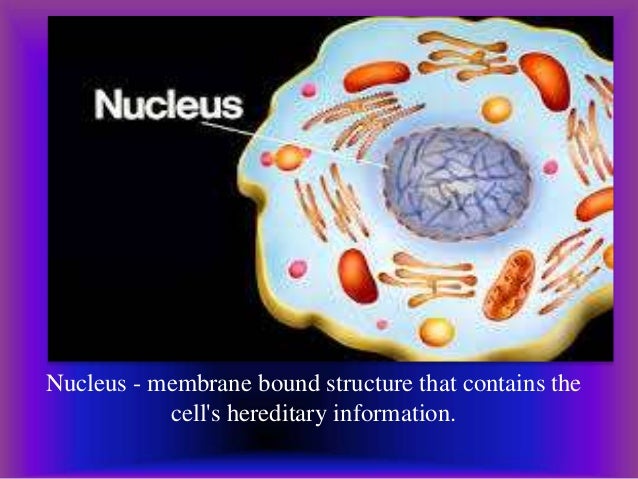 Nucleus

Nucleus - membrane bound structure that contains the cell's hereditary information.